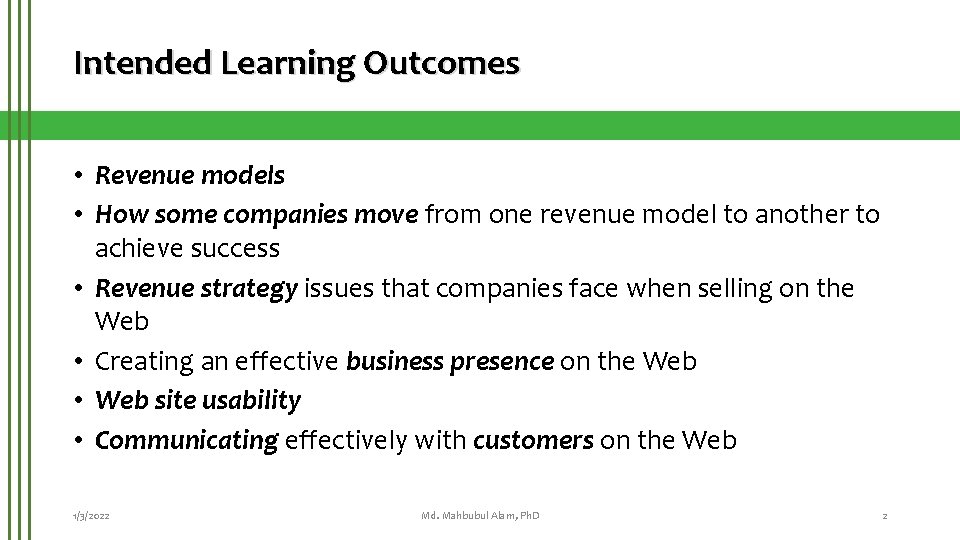 Intended Learning Outcomes

• Revenue models
• How some companies move from one revenue model to another to achieve success
• Revenue strategy issues that companies face when selling on the Web
• Creating an effective business presence on the Web
• Web site usability
• Communicating effectively with customers on the Web

1/3/2022 Md. Mahbubul Alam, PhD 2